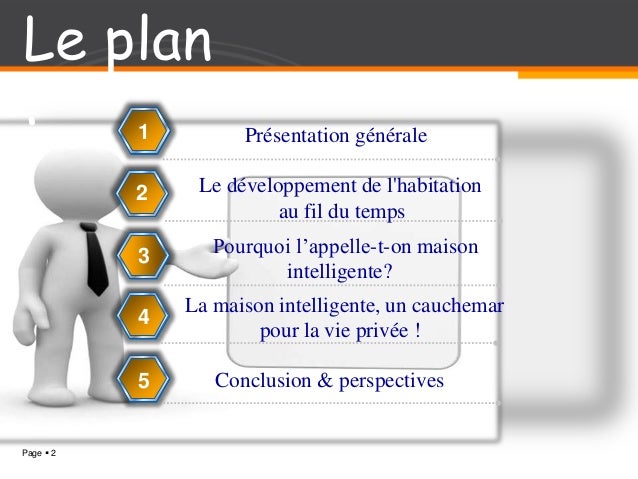 Le plan

1 Présentation générale

2 Le développement de l'habitation au fil du temps

3 Pourquoi l’appelle-t-on maison intelligente?

4 La maison intelligente, un cauchemar pour la vie privée !

5 Conclusion & perspectives

Page ▪ 2